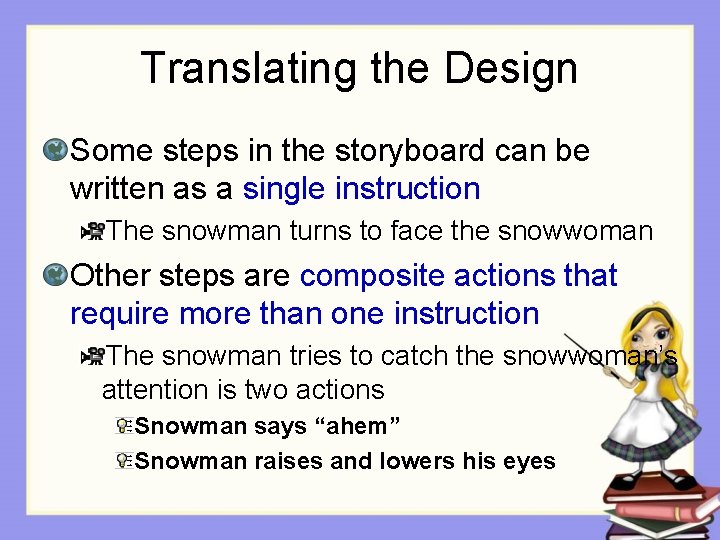 Translating the Design

Some steps in the storyboard can be written as a single instruction

The snowman turns to face the snowwoman

Other steps are composite actions that require more than one instruction

The snowman tries to catch the snowwoman's attention is two actions

Snowman says “ahem”

Snowman raises and lowers his eyes